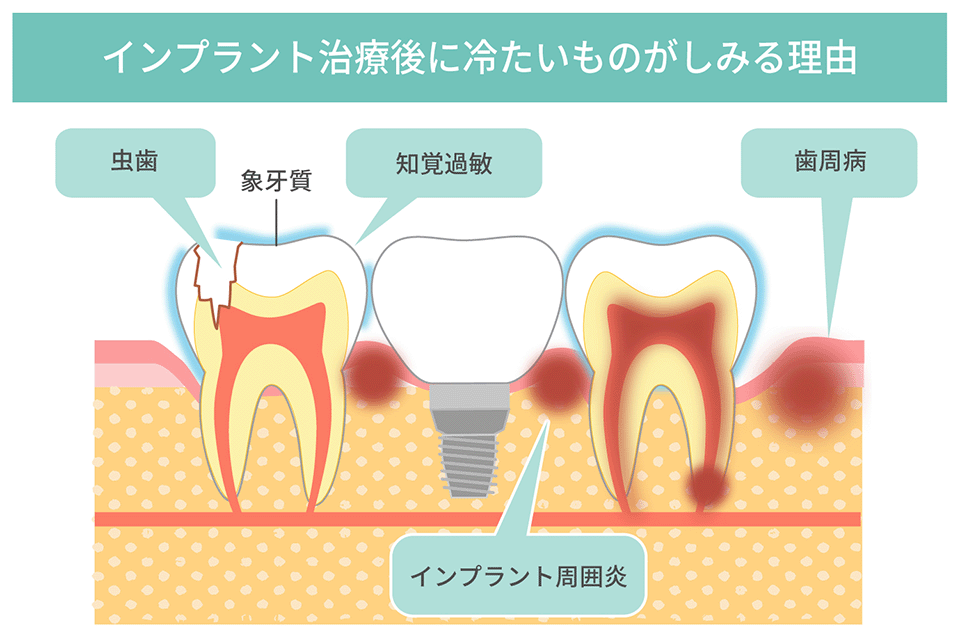 インプラント治療後に冷たいものがしみる理由

虫歯

象牙質

知覚過敏

歯周病

インプラント周囲炎